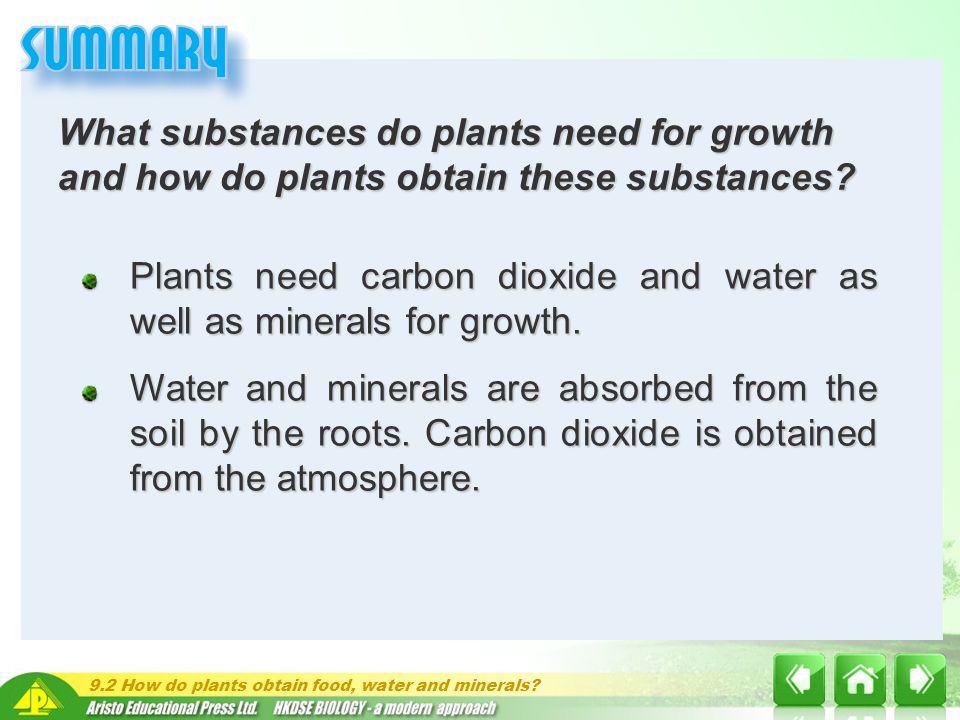 SUMMARY

What substances do plants need for growth and how do plants obtain these substances?

Plants need carbon dioxide and water as well as minerals for growth.

Water and minerals are absorbed from the soil by the roots. Carbon dioxide is obtained from the atmosphere.

9.2 How do plants obtain food, water and minerals?

Aristo Educational Press Ltd. HKDSE BIOLOGY - a modern approach